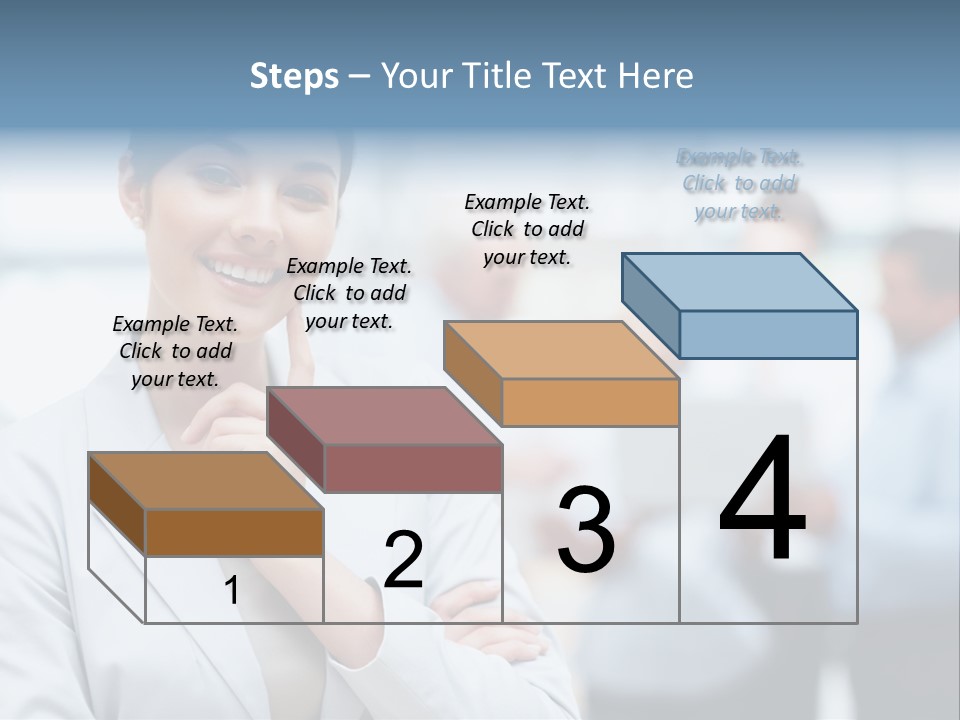 Steps – Your Title Text Here

Example Text. Click to add your text.

Example Text. Click to add your text.

Example Text. Click to add your text.

Example Text. Click to add your text.

1

2

3

4